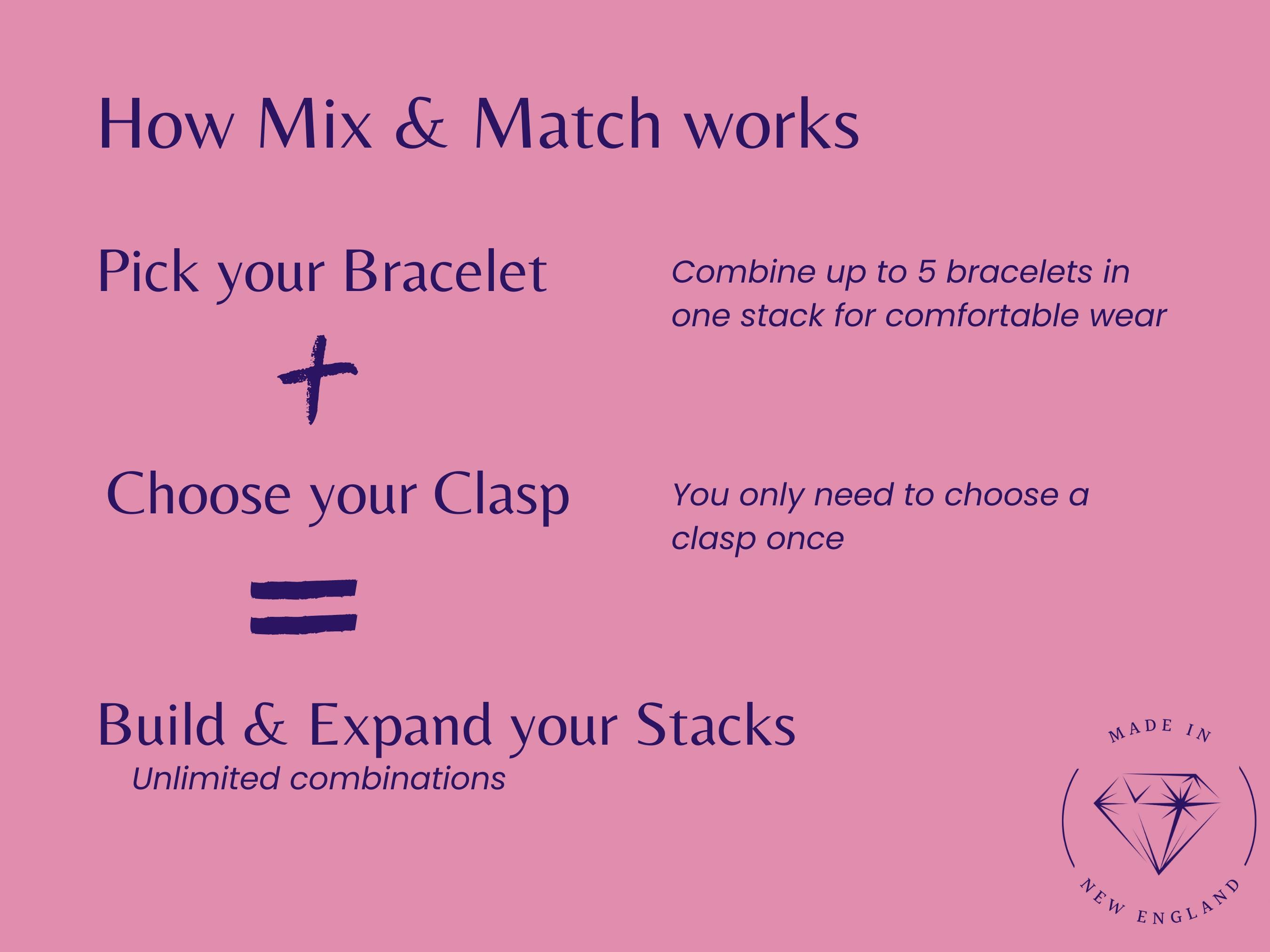 How Mix & Match works

Pick your Bracelet

Combine up to 5 bracelets in one stack for comfortable wear

+

Choose your Clasp

You only need to choose a clasp once

=

Build & Expand your Stacks

Unlimited combinations

MADE IN

NEW ENGLAND